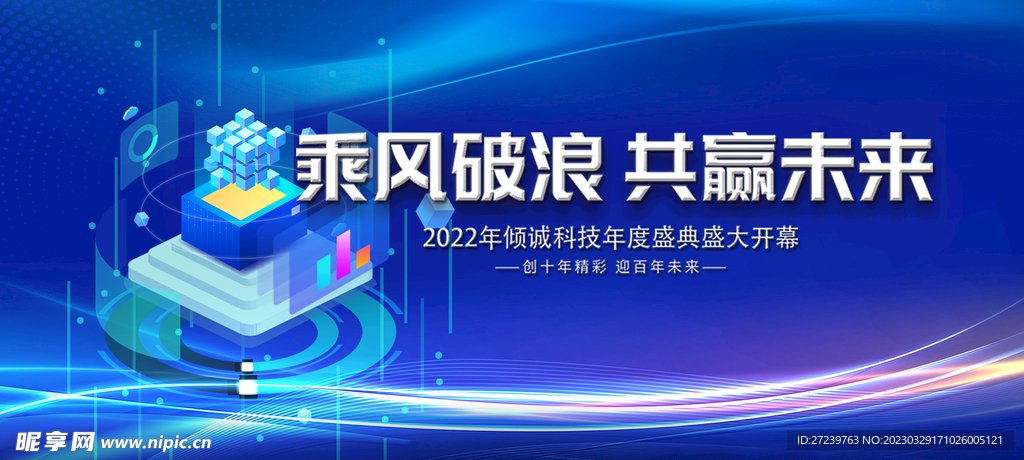 乘风破浪 共赢未来

2022年倾诚科技年度盛典盛大开幕

—创十年精彩 迎百年未来—

昵享网 www.nipic.cn

ID:27239763 NO:20230329171026005121